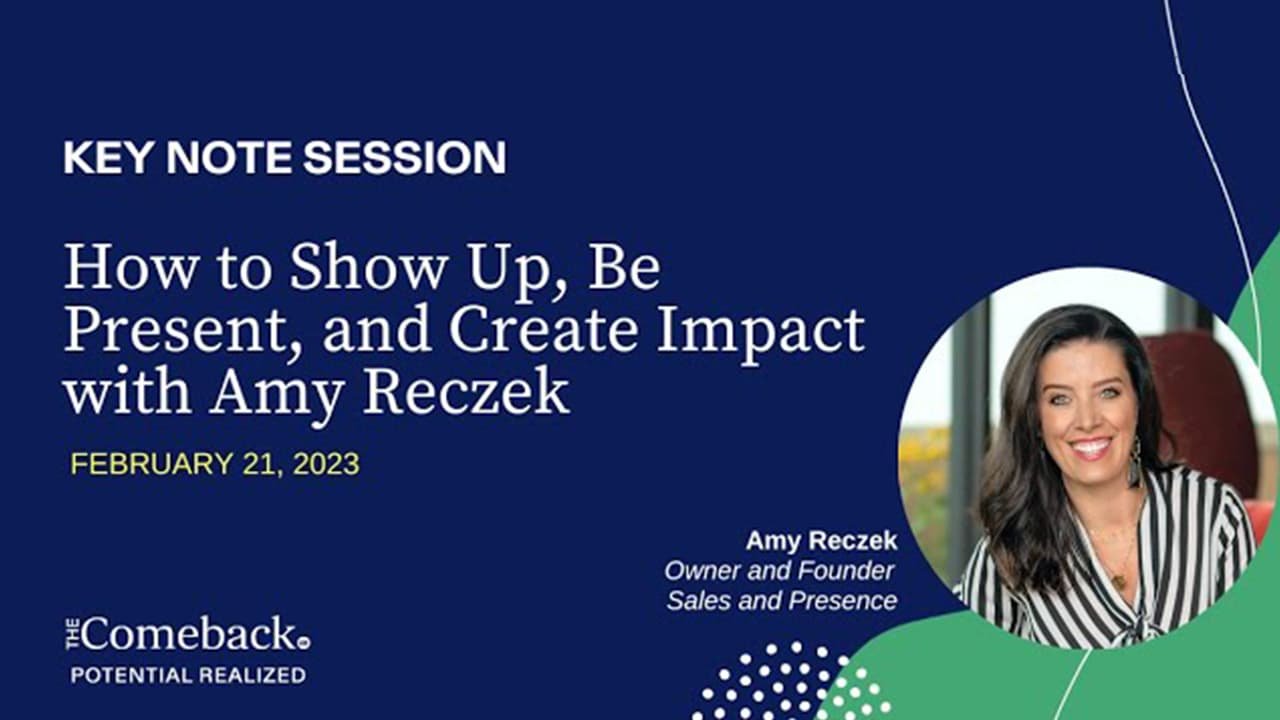 KEY NOTE SESSION

How to Show Up, Be Present, and Create Impact with Amy Reczek

FEBRUARY 21, 2023

Amy Reczek
Owner and Founder
Sales and Presence

THE Comeback
POTENTIAL REALIZED